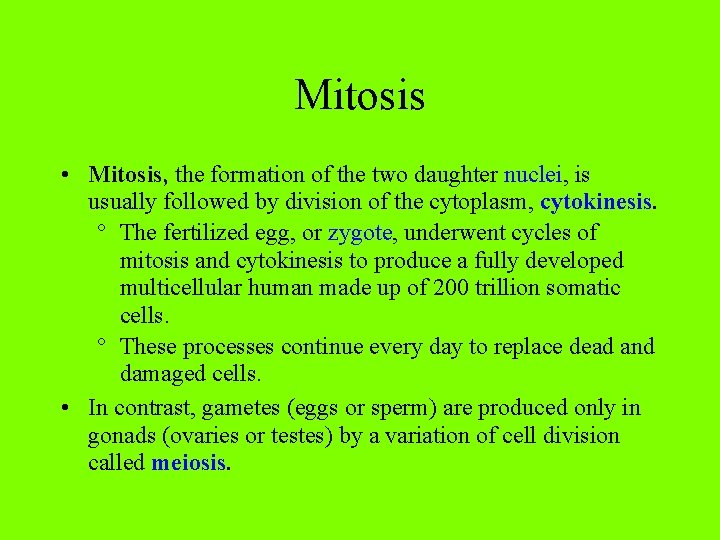 Mitosis

• Mitosis, the formation of the two daughter nuclei, is usually followed by division of the cytoplasm, cytokinesis.
  ° The fertilized egg, or zygote, underwent cycles of mitosis and cytokinesis to produce a fully developed multicellular human made up of 200 trillion somatic cells.
  ° These processes continue every day to replace dead and damaged cells.
• In contrast, gametes (eggs or sperm) are produced only in gonads (ovaries or testes) by a variation of cell division called meiosis.